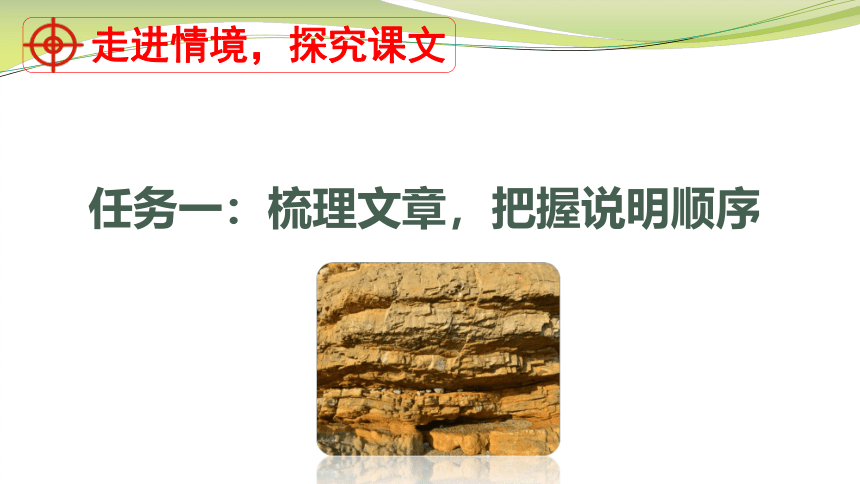 走进情境，探究课文

任务一：梳理文章，把握说明顺序